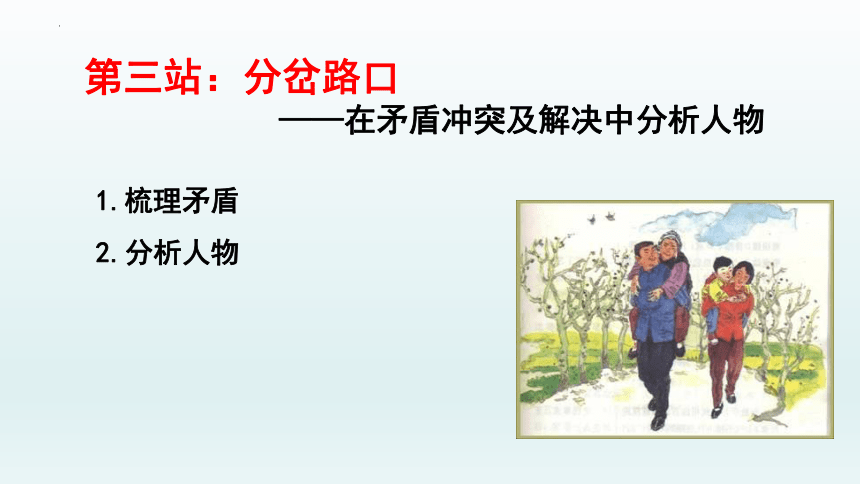 第三站：分岔路口

——在矛盾冲突及解决中分析人物

1. 梳理矛盾

2. 分析人物